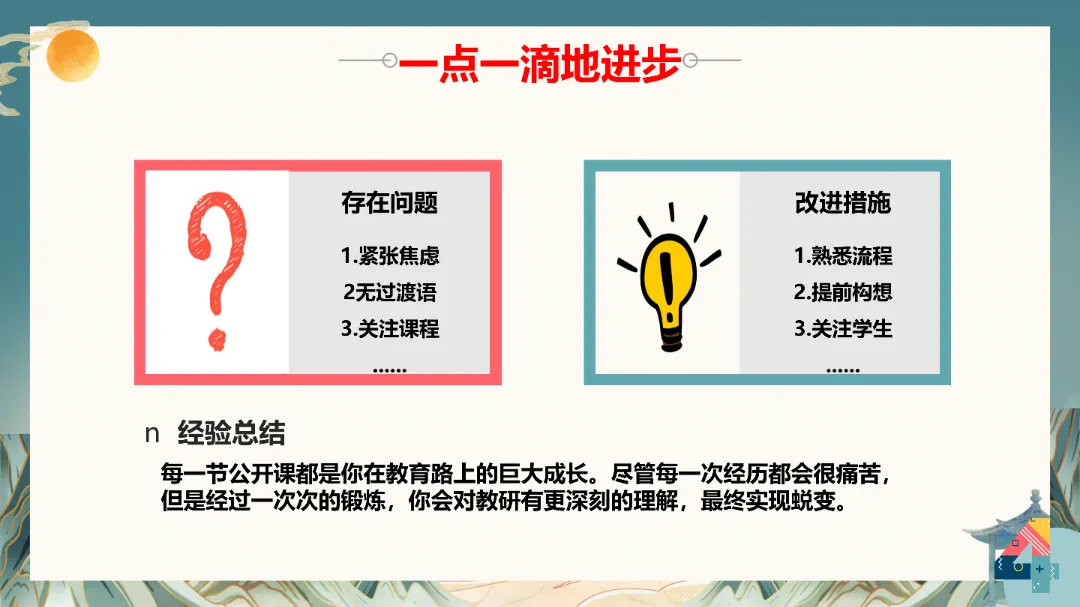 一点一滴地进步

存在问题

1.紧张焦虑

2无过渡语

3.关注课程

……

改进措施

1.熟悉流程

2.提前构想

3.关注学生

……

n 经验总结

每一节公开课都是你在教育路上的巨大成长。尽管每一次经历都会很痛苦，但是经过一次次的锻炼，你会对教研有更深刻的理解，最终实现蜕变。